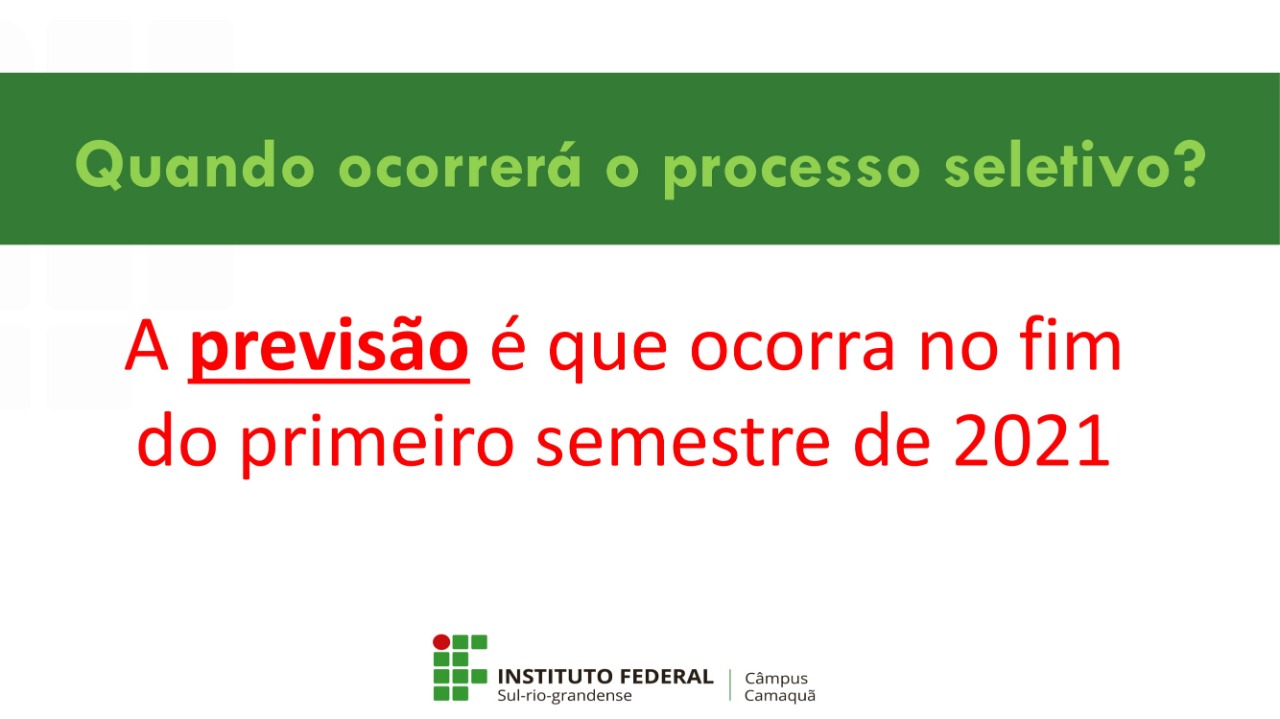 Quando ocorrerá o processo seletivo?

A previsão é que ocorra no fim do primeiro semestre de 2021

INSTITUTO FEDERAL
Sul-rio-grandense
Câmpus
Camaquã